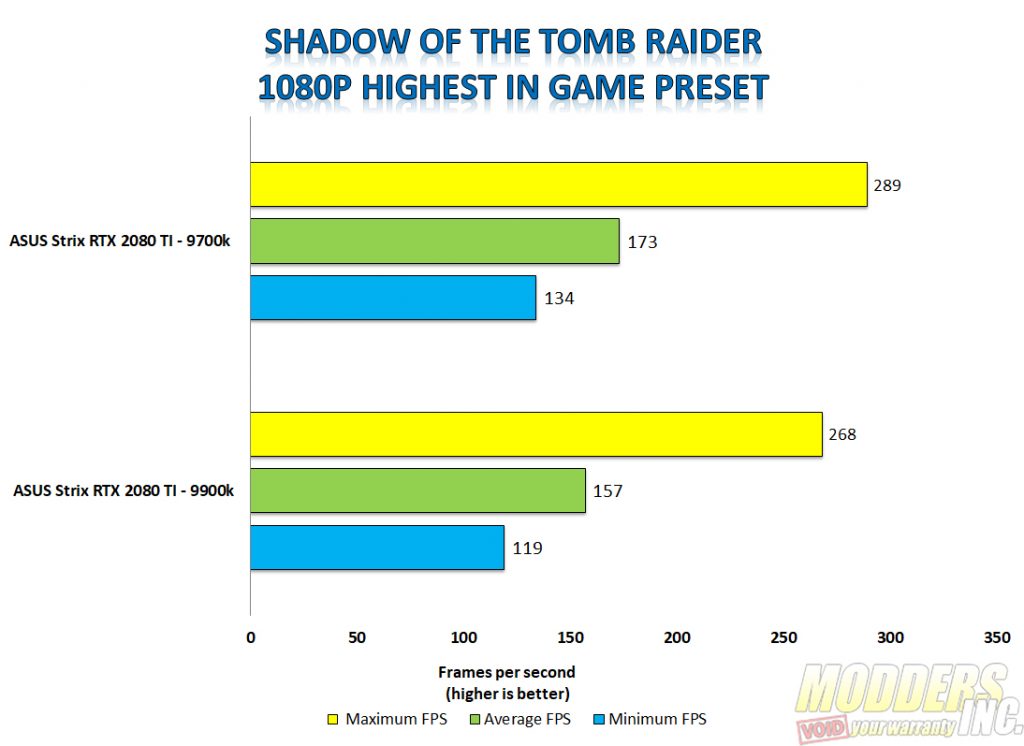 SHADOW OF THE TOMB RAIDER
1080P HIGHEST IN GAME PRESET

ASUS Strix RTX 2080 TI - 9700k
289
173
134

ASUS Strix RTX 2080 TI - 9900k
268
157
119

0 50 100 150 200 250 300 350

Frames per second
(higher is better)

Maximum FPS Average FPS Minimum FPS

MODDERS INC.
VOID your warranty